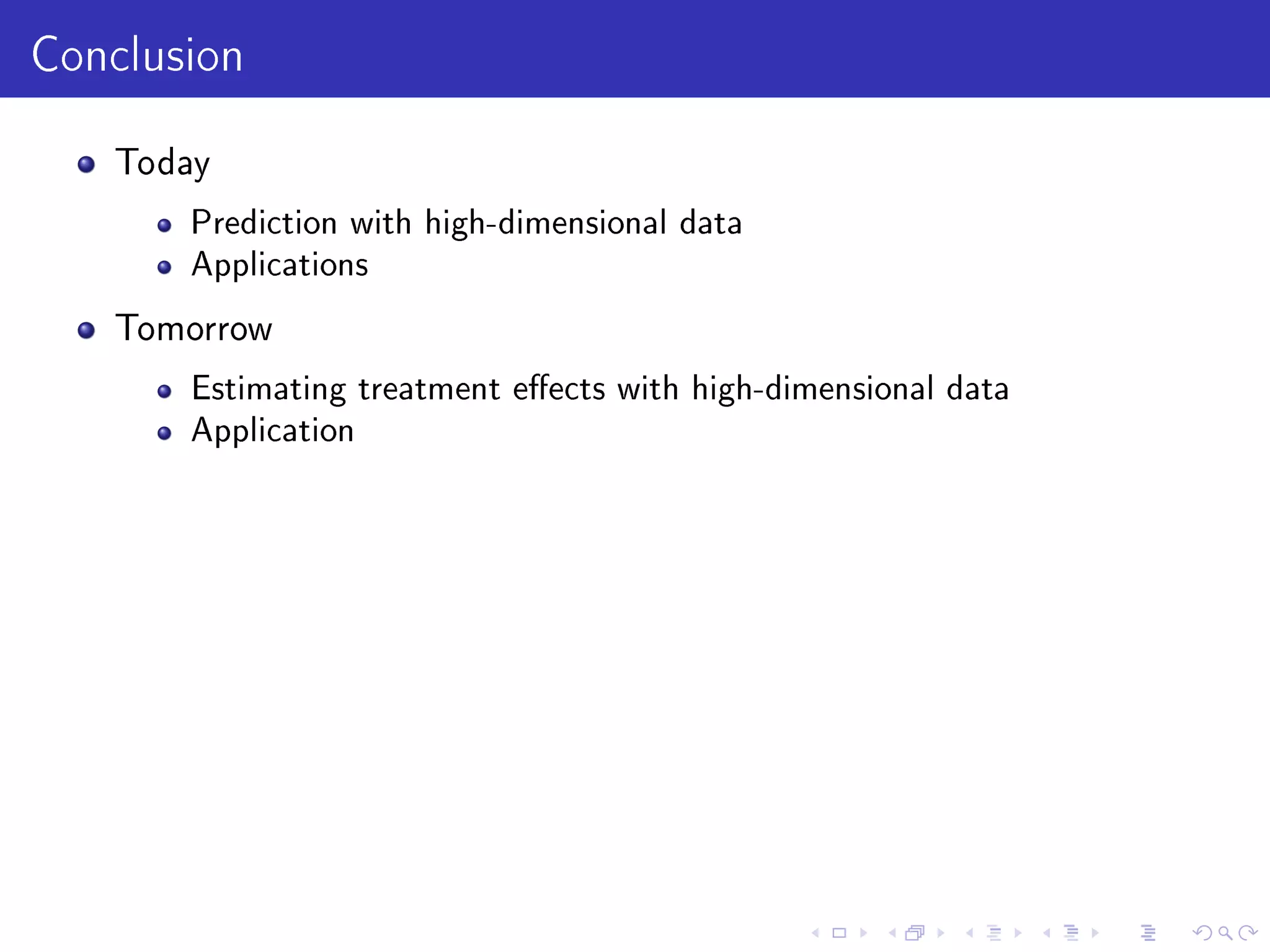 Conclusion

- Today
  - Prediction with high-dimensional data
  - Applications
- Tomorrow
  - Estimating treatment effects with high-dimensional data
  - Application